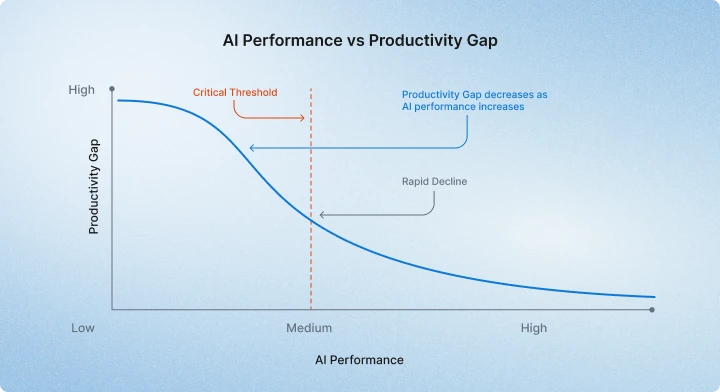 AI Performance vs Productivity Gap

High

Critical Threshold

Productivity Gap decreases as AI performance increases

Productivity Gap

Rapid Decline

Low

Medium

High

AI Performance